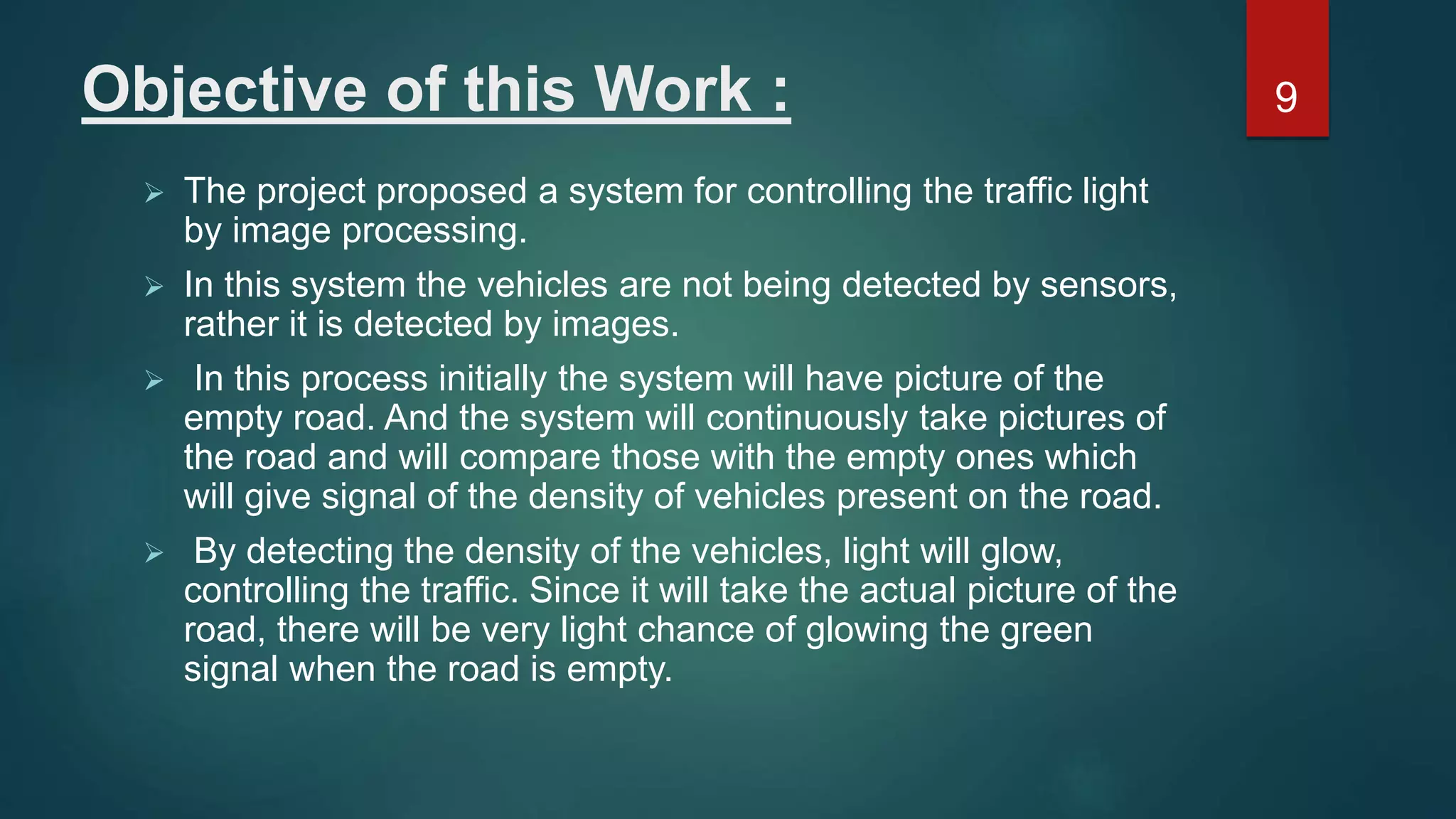 Objective of this Work :

9

➢ The project proposed a system for controlling the traffic light by image processing.

➢ In this system the vehicles are not being detected by sensors, rather it is detected by images.

➢ In this process initially the system will have picture of the empty road. And the system will continuously take pictures of the road and will compare those with the empty ones which will give signal of the density of vehicles present on the road.

➢ By detecting the density of the vehicles, light will glow, controlling the traffic. Since it will take the actual picture of the road, there will be very light chance of glowing the green signal when the road is empty.